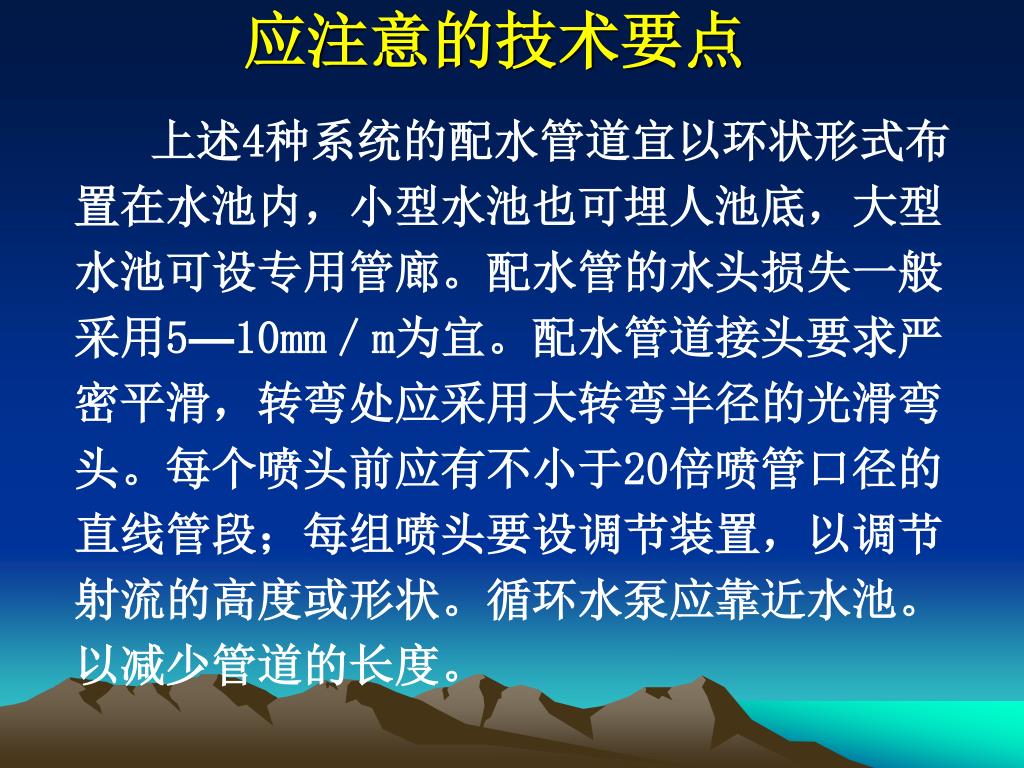 应注意的技术要点

上述4种系统的配水管道宜以环状形式布置在水池内，小型水池也可埋人池底，大型水池可设专用管廊。配水管的水头损失一般采用5—10mm／m为宜。配水管道接头要求严密平滑，转弯处应采用大转弯半径的光滑弯头。每个喷头前应有不小于20倍喷管口径的直线管段；每组喷头要设调节装置，以调节射流的高度或形状。循环水泵应靠近水池。以减少管道的长度。